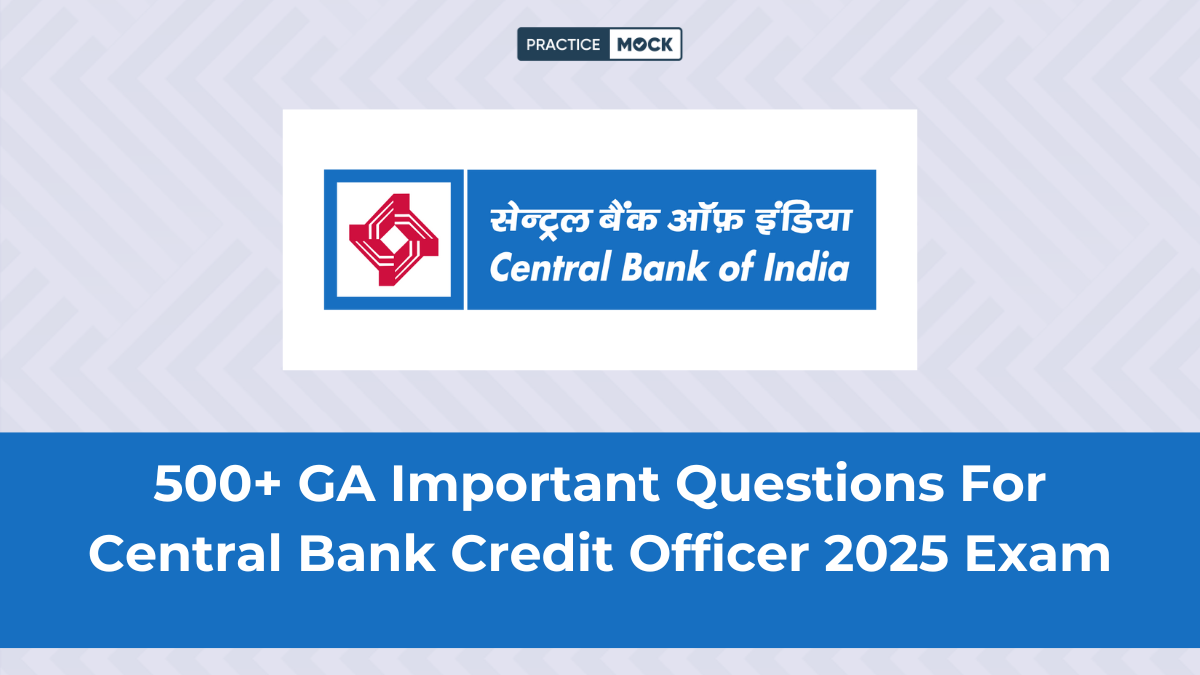 PRACTICE MOCK

सेन्ट्रल बैंक ऑफ़ इंडिया
Central Bank of India

500+ GA Important Questions For Central Bank Credit Officer 2025 Exam